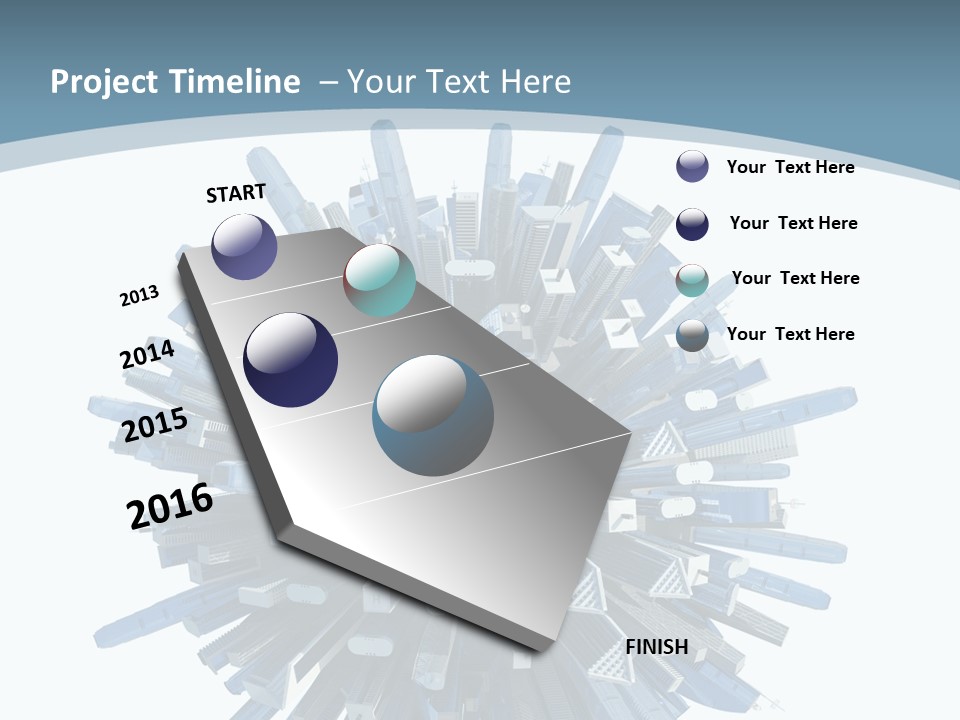 Project Timeline – Your Text Here

START

2013

2014

2015

2016

FINISH

Your Text Here

Your Text Here

Your Text Here

Your Text Here